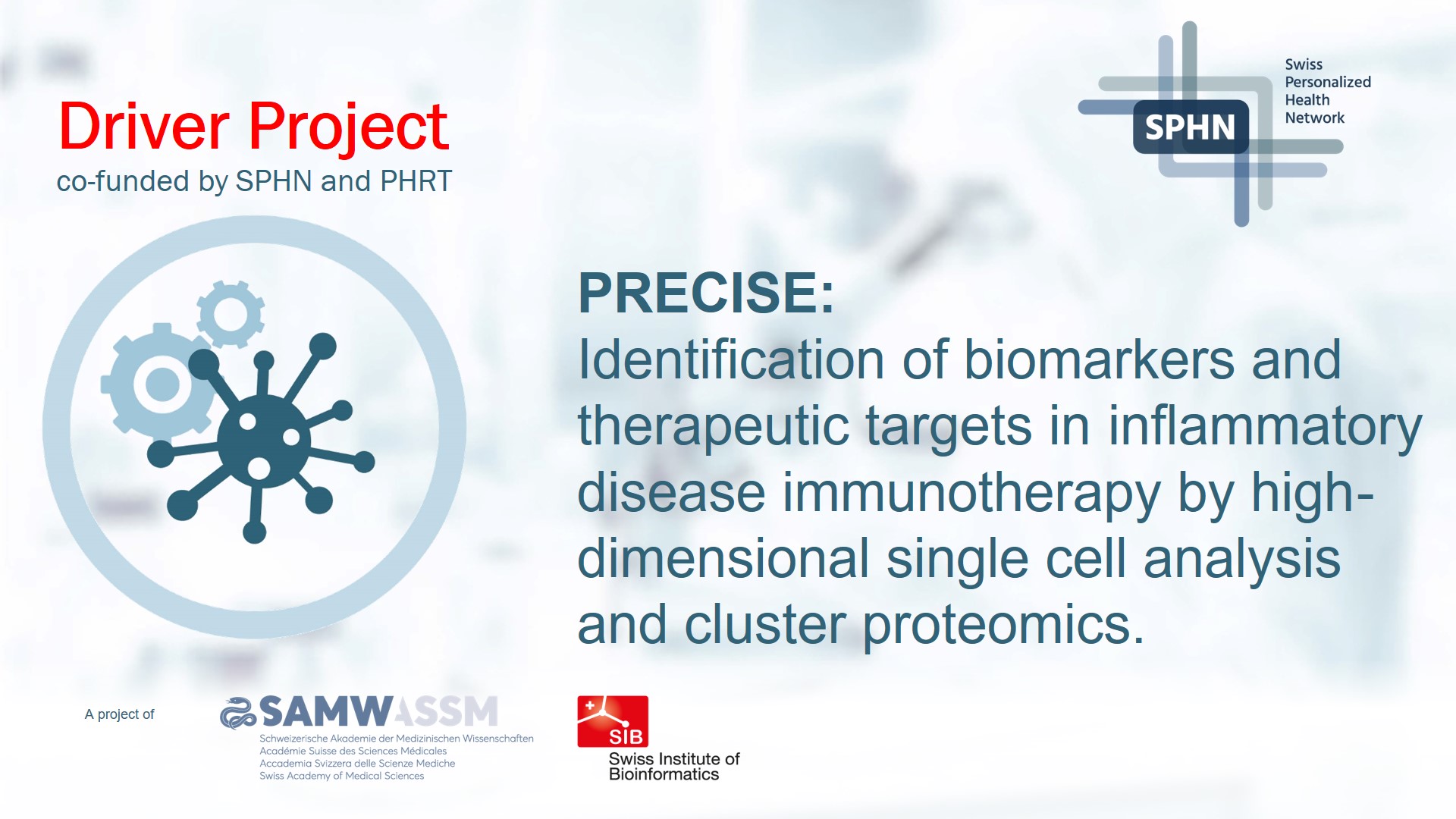 Driver Project
co-funded by SPHN and PHRT

SPHN
Swiss Personalized Health Network

PRECISE:
Identification of biomarkers and therapeutic targets in inflammatory disease immunotherapy by high-dimensional single cell analysis and cluster proteomics.

A project of

SAMW ASSM
Schweizerische Akademie der Medizinischen Wissenschaften
Académie Suisse des Sciences Médicales
Accademia Svizzera delle Scienze Mediche
Swiss Academy of Medical Sciences

SIB
Swiss Institute of Bioinformatics